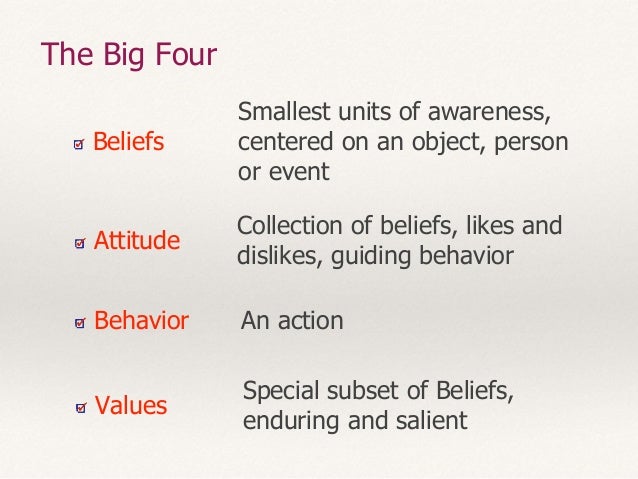 The Big Four

Beliefs
Smallest units of awareness, centered on an object, person or event

Attitude
Collection of beliefs, likes and dislikes, guiding behavior

Behavior
An action

Values
Special subset of Beliefs, enduring and salient